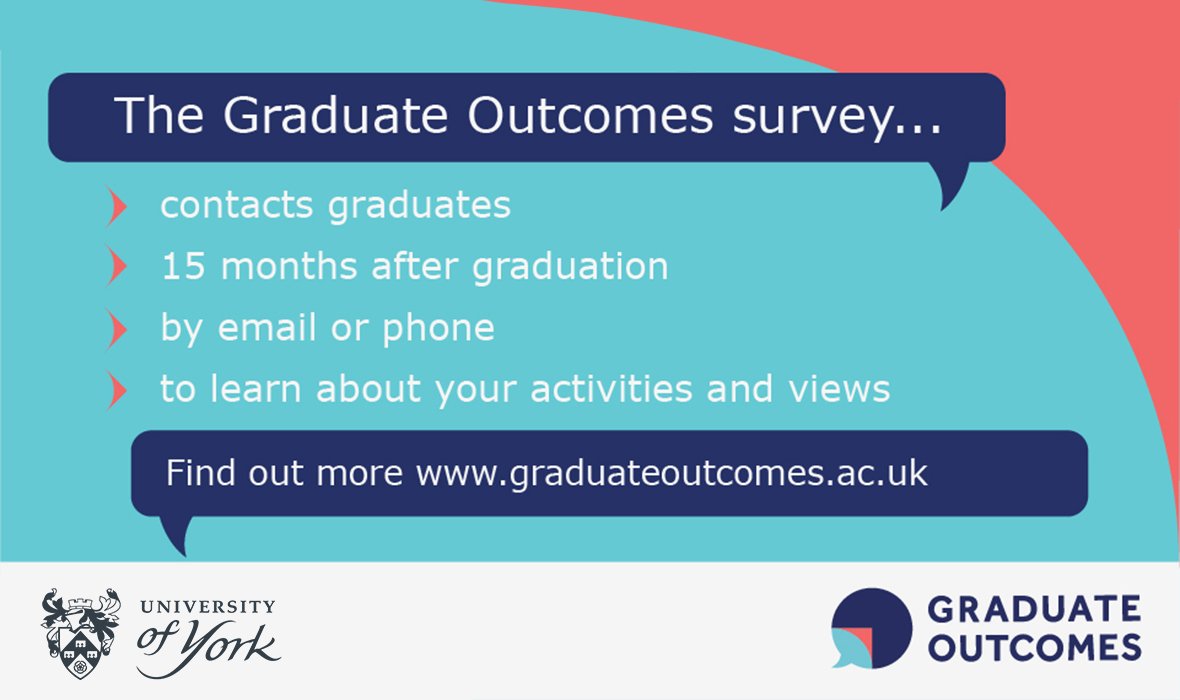 The Graduate Outcomes survey...

contacts graduates

15 months after graduation

by email or phone

to learn about your activities and views

Find out more www.graduateoutcomes.ac.uk

UNIVERSITY of York

GRADUATE OUTCOMES